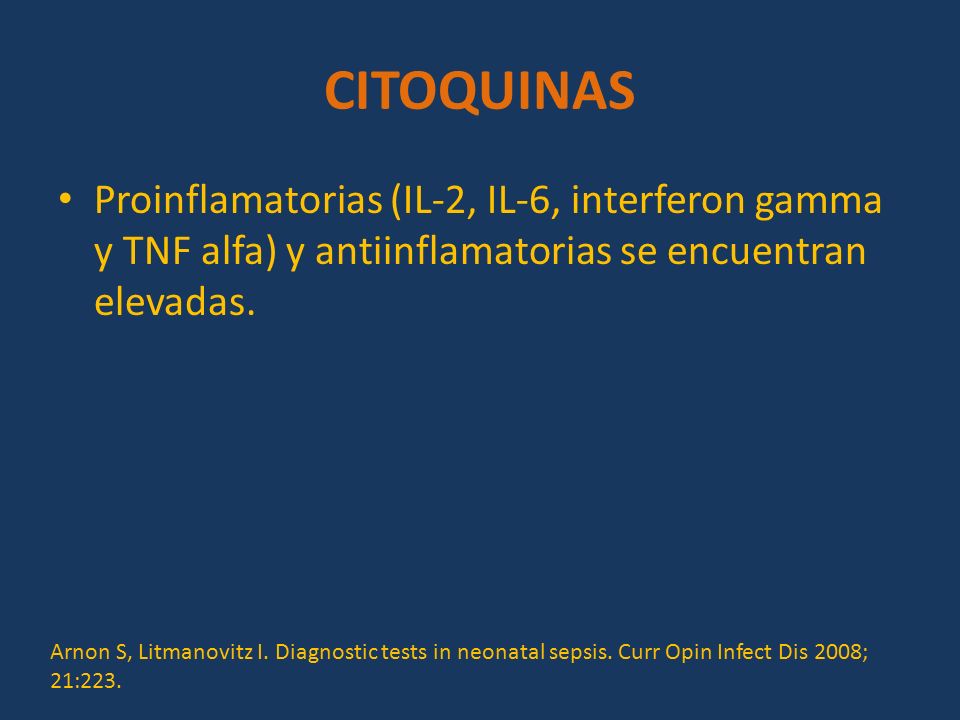 CITOQUINAS

• Proinflamatorias (IL-2, IL-6, interferon gamma y TNF alfa) y antiinflamatorias se encuentran elevadas.

Arnon S, Litmanovitz I. Diagnostic tests in neonatal sepsis. Curr Opin Infect Dis 2008; 21:223.